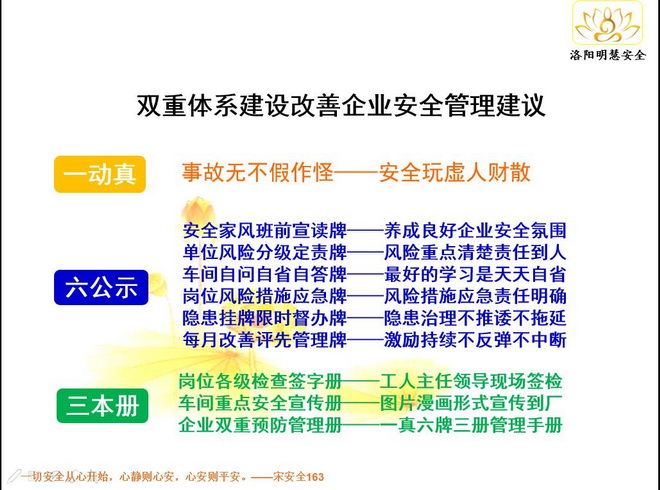 洛阳明慧安全

双重体系建设改善企业安全管理建议

一动真

事故无不假作怪——安全玩虚人财散

六公示

安全家风班前宣读牌——养成良好企业安全氛围
单位风险分级定责牌——风险重点清楚责任到人
车间自问自省自答牌——最好的学习是天天自省
岗位风险措施应急牌——风险措施应急责任明确
隐患挂牌限时督办牌——隐患治理不推诿不拖延
每月改善评先管理牌——激励持续不反弹不中断

三本册

岗位各级检查签字册——工人主任领导现场签检
车间重点安全宣传册——图片漫画形式宣传到厂
企业双重预防管理册——一真六牌三册管理手册

一切安全从心开始，心静则心安，心安则平安。——宋安全163